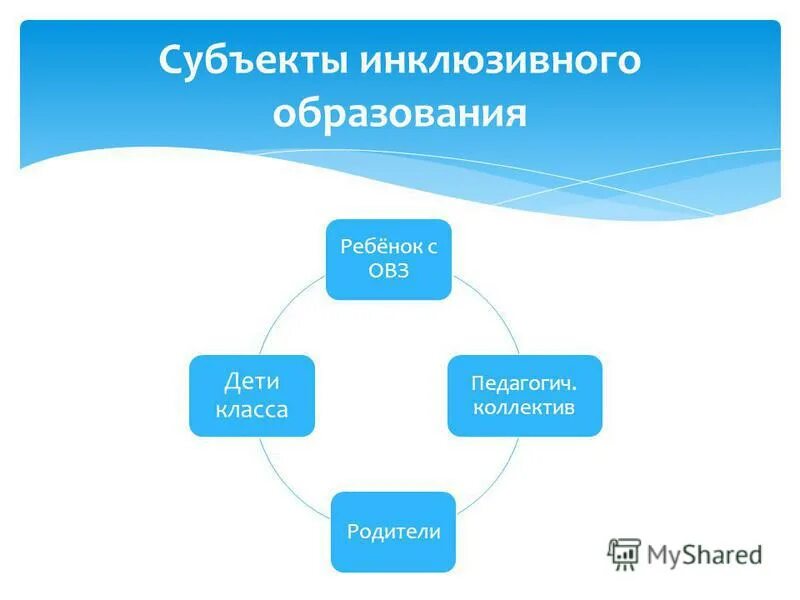 Субъекты инклюзивного образования

Ребёнок с ОВЗ

Педагогич. коллектив

Родители

Дети класса

MyShared